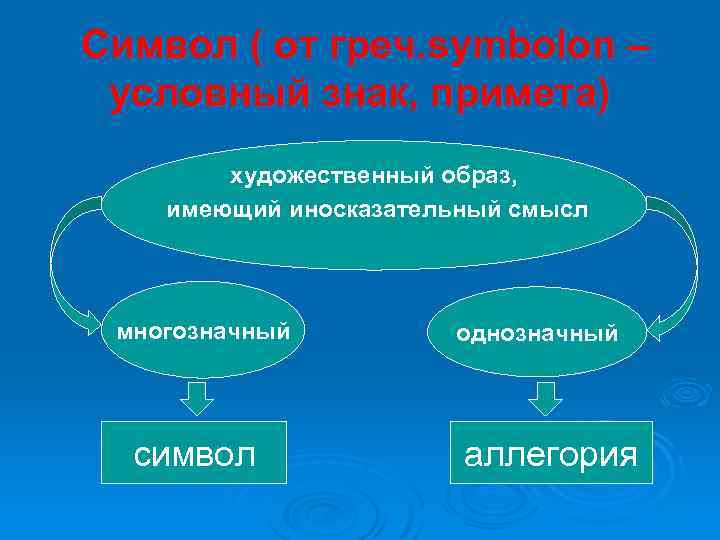 Символ ( от греч.symbolon – условный знак, примета)

художественный образ, имеющий иносказательный смысл

многозначный

однозначный

символ

аллегория